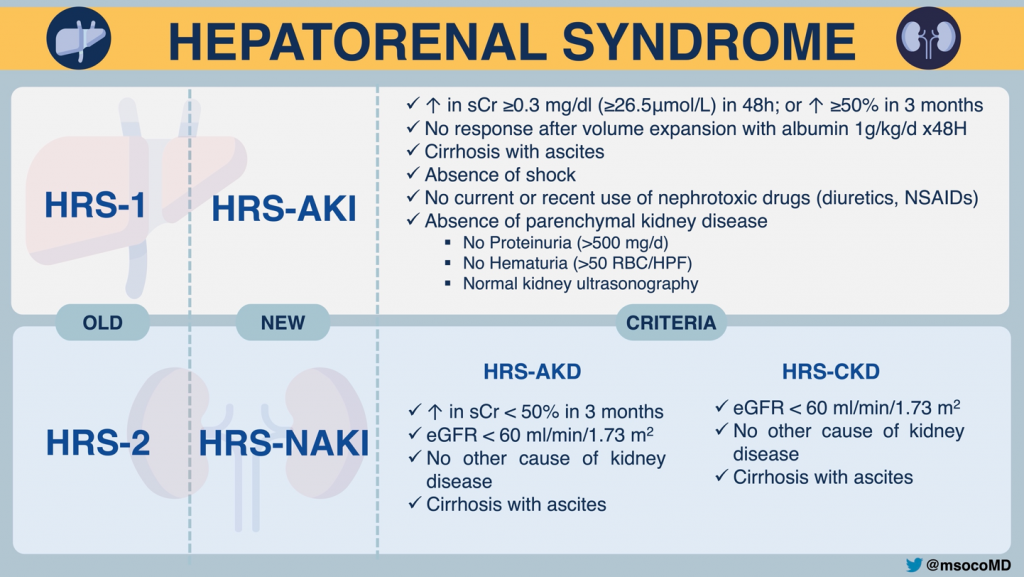 HEPATORENAL SYNDROME

HRS-1

HRS-AKI

✓ ↑ in sCr ≥0.3 mg/dl (≥26.5μmol/L) in 48h; or ↑ ≥50% in 3 months
✓ No response after volume expansion with albumin 1g/kg/d x48H
✓ Cirrhosis with ascites
✓ Absence of shock
✓ No current or recent use of nephrotoxic drugs (diuretics, NSAIDs)
✓ Absence of parenchymal kidney disease
▪ No Proteinuria (>500 mg/d)
▪ No Hematuria (>50 RBC/HPF)
▪ Normal kidney ultrasonography

OLD

NEW

CRITERIA

HRS-2

HRS-NAKI

HRS-AKD

✓ ↑ in sCr < 50% in 3 months
✓ eGFR < 60 ml/min/1.73 m$^2$
✓ No other cause of kidney disease
✓ Cirrhosis with ascites

HRS-CKD

✓ eGFR < 60 ml/min/1.73 m$^2$
✓ No other cause of kidney disease
✓ Cirrhosis with ascites

@msocoMD